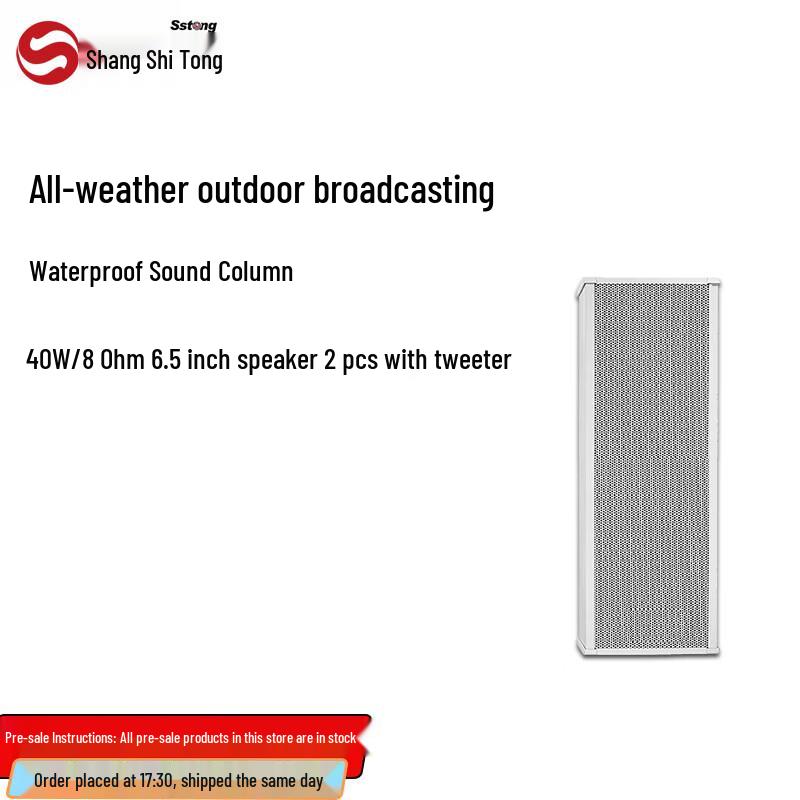 Sstong
Shang Shi Tong

All-weather outdoor broadcasting

Waterproof Sound Column

40W/8 Ohm 6.5 inch speaker 2 pcs with tweeter

Pre-sale Instructions: All pre-sale products in this store are in stock

Order placed at 17:30, shipped the same day